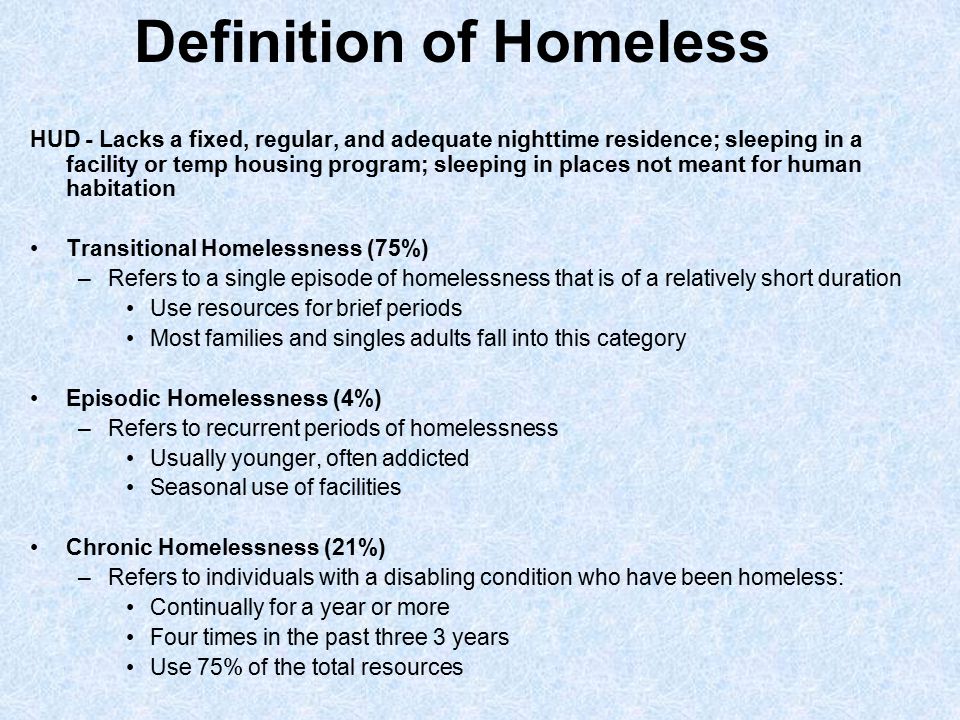 Definition of Homeless

HUD - Lacks a fixed, regular, and adequate nighttime residence; sleeping in a facility or temp housing program; sleeping in places not meant for human habitation

• Transitional Homelessness (75%)
 – Refers to a single episode of homelessness that is of a relatively short duration
  • Use resources for brief periods
  • Most families and singles adults fall into this category

• Episodic Homelessness (4%)
 – Refers to recurrent periods of homelessness
  • Usually younger, often addicted
  • Seasonal use of facilities

• Chronic Homelessness (21%)
 – Refers to individuals with a disabling condition who have been homeless:
  • Continually for a year or more
  • Four times in the past three 3 years
  • Use 75% of the total resources